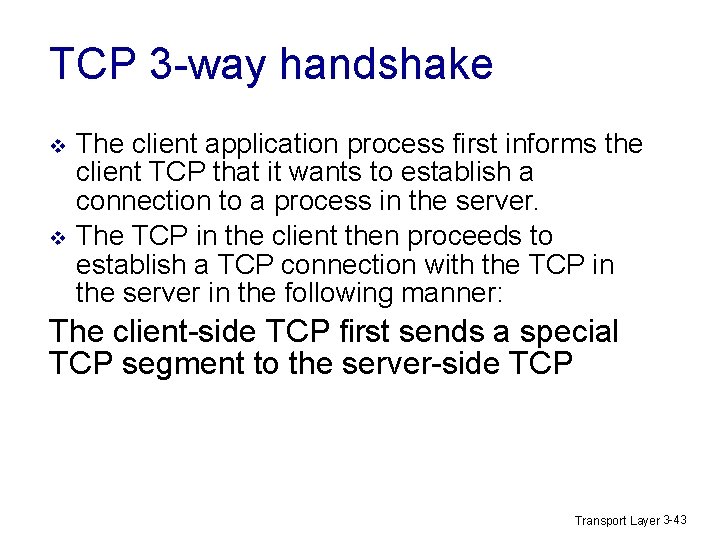 TCP 3-way handshake

❖ The client application process first informs the client TCP that it wants to establish a connection to a process in the server.

❖ The TCP in the client then proceeds to establish a TCP connection with the TCP in the server in the following manner:

The client-side TCP first sends a special TCP segment to the server-side TCP

Transport Layer 3-43